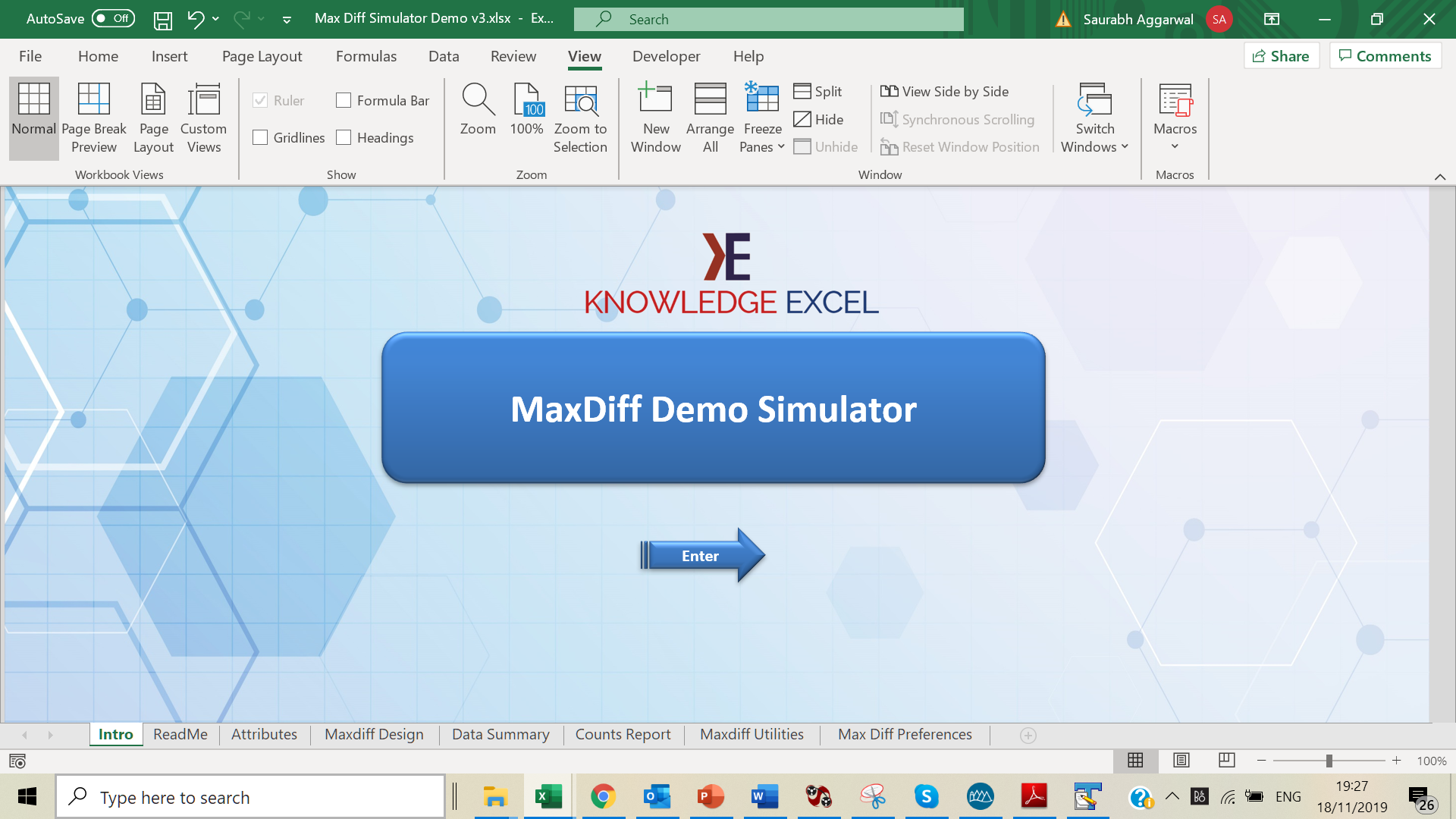 AutoSave Off Max Diff Simulator Demo v3.xlsx - Ex... Search Saurabh Aggarwal SA

File Home Insert Page Layout Formulas Data Review View Developer Help Share Comments

Normal Page Break Preview Page Layout Custom Views
Workbook Views

Ruler Formula Bar Gridlines Headings
Show

Zoom 100% Zoom to Selection
Zoom

New Window Arrange All Freeze Panes Split Hide Unhide View Side by Side Synchronous Scrolling Reset Window Position Switch Windows
Window

Macros
Macros

KNOWLEDGE EXCEL

MaxDiff Demo Simulator

Enter

Intro ReadMe Attributes Maxdiff Design Data Summary Counts Report Maxdiff Utilities Max Diff Preferences

100%

Type here to search

ENG 19:27 18/11/2019 26